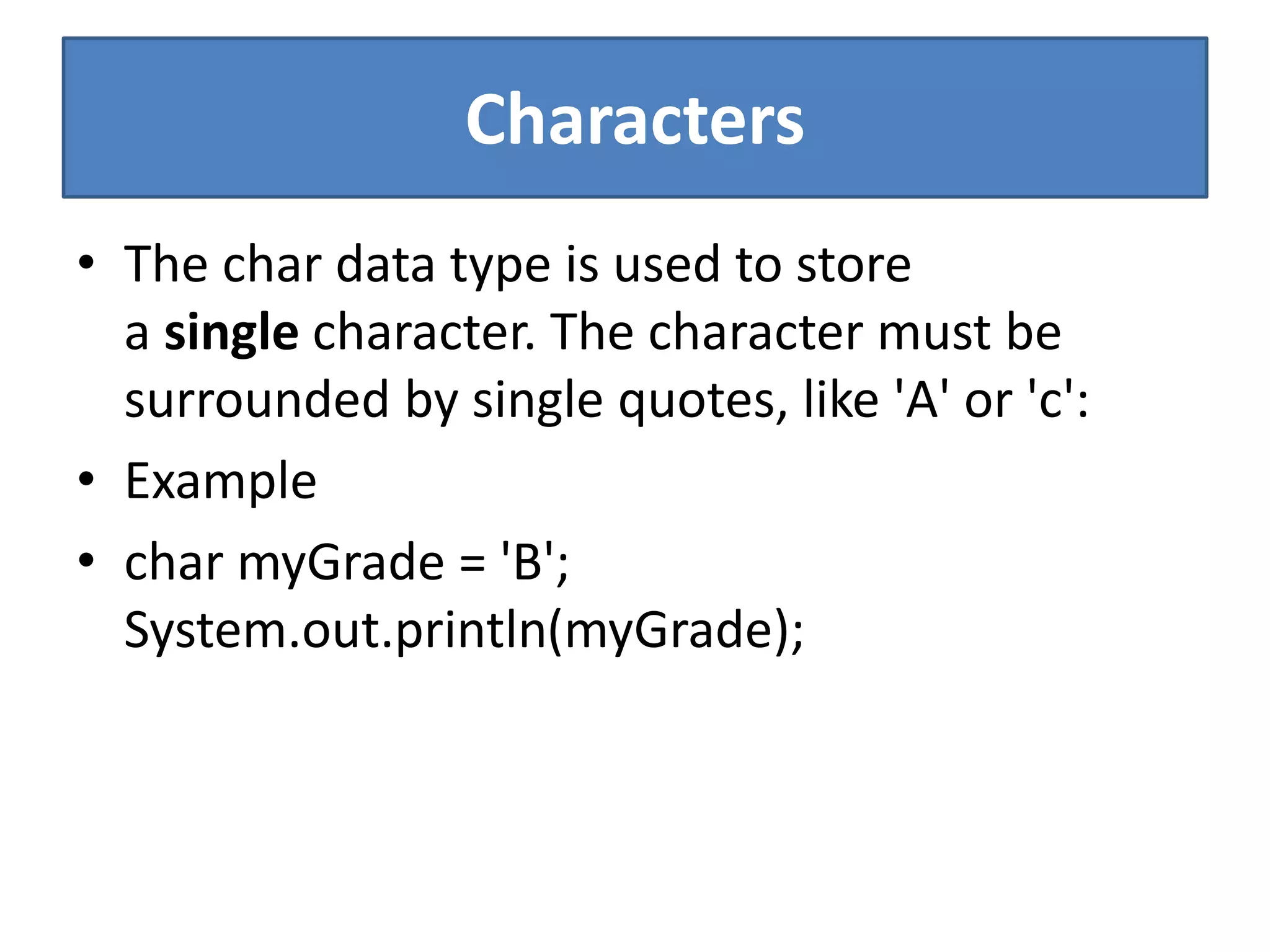 Characters

• The char data type is used to store a single character. The character must be surrounded by single quotes, like 'A' or 'c':

• Example

• char myGrade = 'B';
System.out.println(myGrade);